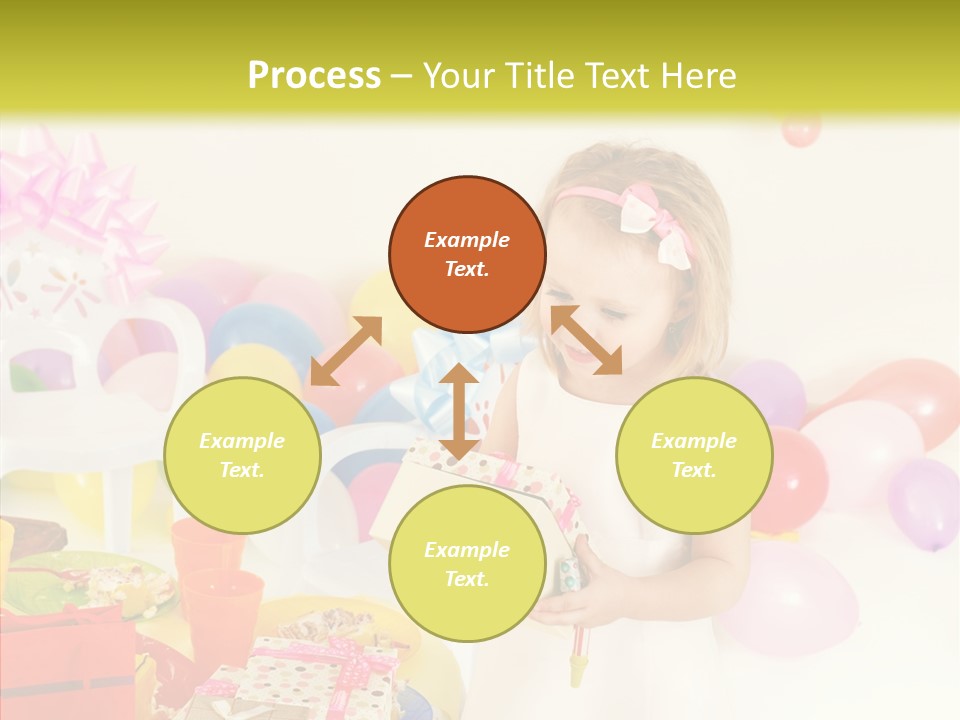 Process – Your Title Text Here

Example Text.

Example Text.

Example Text.

Example Text.